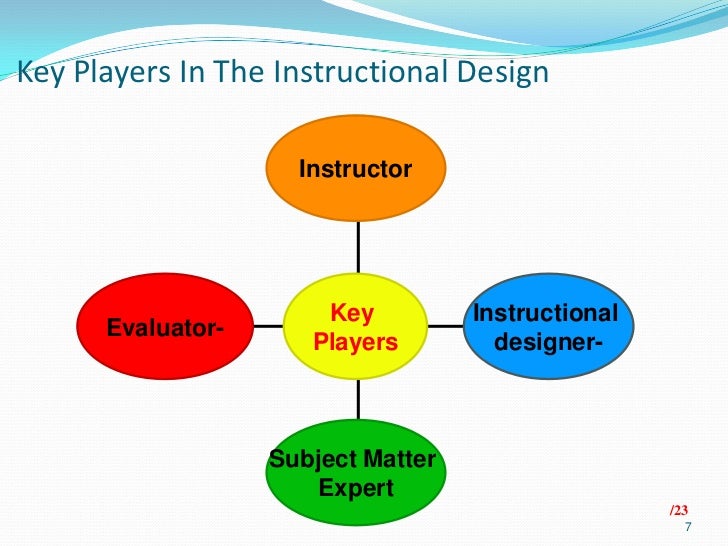 Key Players In The Instructional Design

Instructor

Evaluator-

Key Players

Instructional designer-

Subject Matter Expert

/23

7